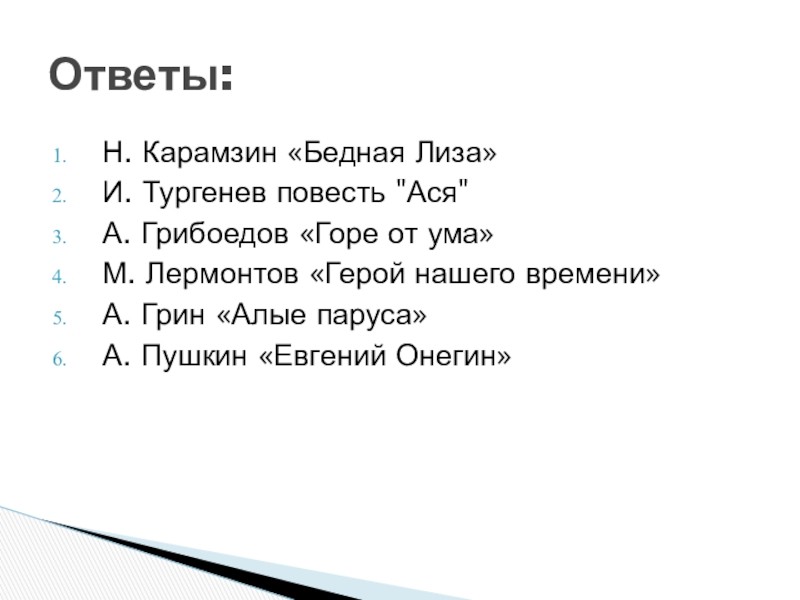 Ответы:

1. Н. Карамзин «Бедная Лиза»
2. И. Тургенев повесть "Ася"
3. А. Грибоедов «Горе от ума»
4. М. Лермонтов «Герой нашего времени»
5. А. Грин «Алые паруса»
6. А. Пушкин «Евгений Онегин»